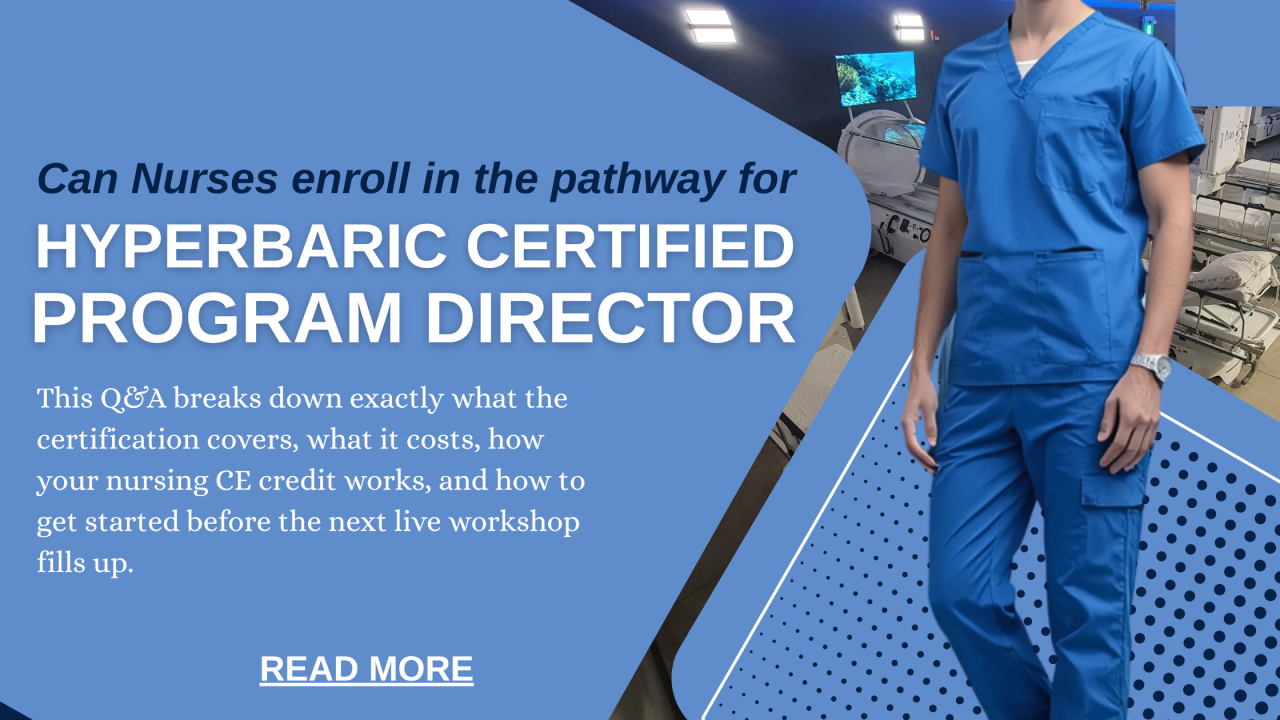 Can Nurses enroll in the pathway for
HYPERBARIC CERTIFIED PROGRAM DIRECTOR

This Q&A breaks down exactly what the certification covers, what it costs, how your nursing CE credit works, and how to get started before the next live workshop fills up.

READ MORE